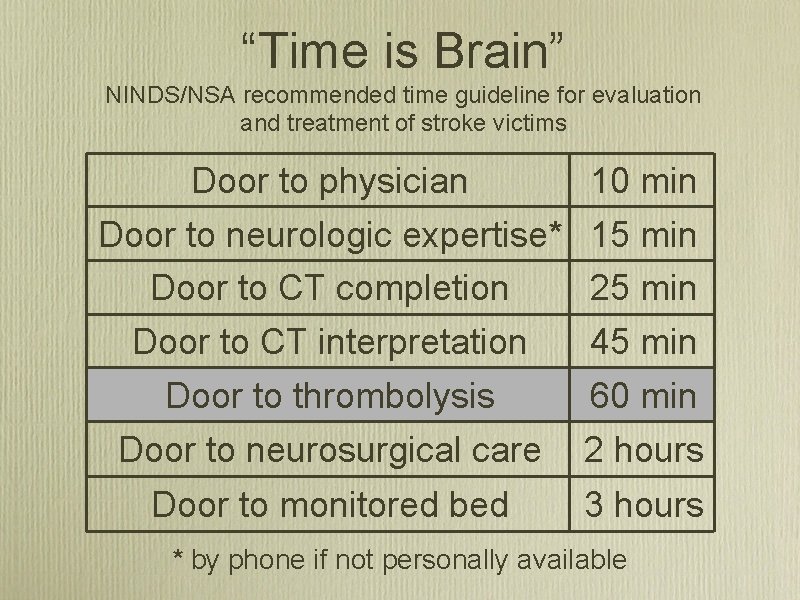 “Time is Brain”

NINDS/NSA recommended time guideline for evaluation and treatment of stroke victims

| Door to physician | 10 min |
|---|---|
| Door to neurologic expertise* | 15 min |
| Door to CT completion | 25 min |
| Door to CT interpretation | 45 min |
| Door to thrombolysis | 60 min |
| Door to neurosurgical care | 2 hours |
| Door to monitored bed | 3 hours |

* by phone if not personally available